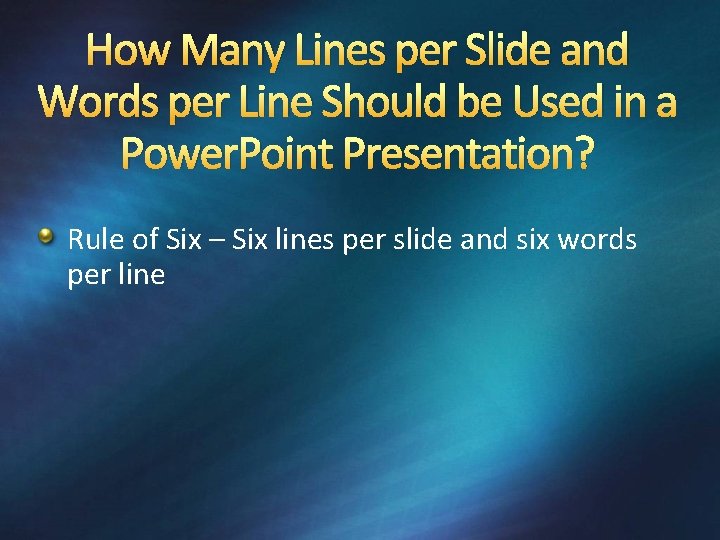 How Many Lines per Slide and Words per Line Should be Used in a PowerPoint Presentation?

Rule of Six – Six lines per slide and six words per line